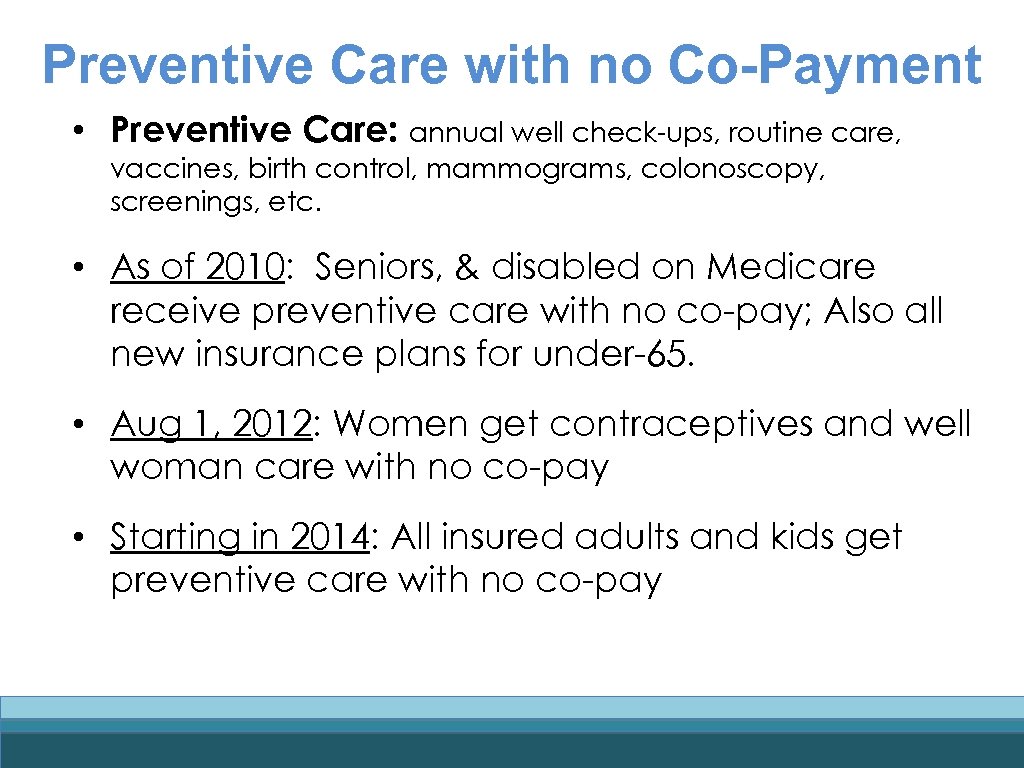 Preventive Care with no Co-Payment

• Preventive Care: annual well check-ups, routine care, vaccines, birth control, mammograms, colonoscopy, screenings, etc.

• As of 2010: Seniors, & disabled on Medicare receive preventive care with no co-pay; Also all new insurance plans for under-65.

• Aug 1, 2012: Women get contraceptives and well woman care with no co-pay

• Starting in 2014: All insured adults and kids get preventive care with no co-pay